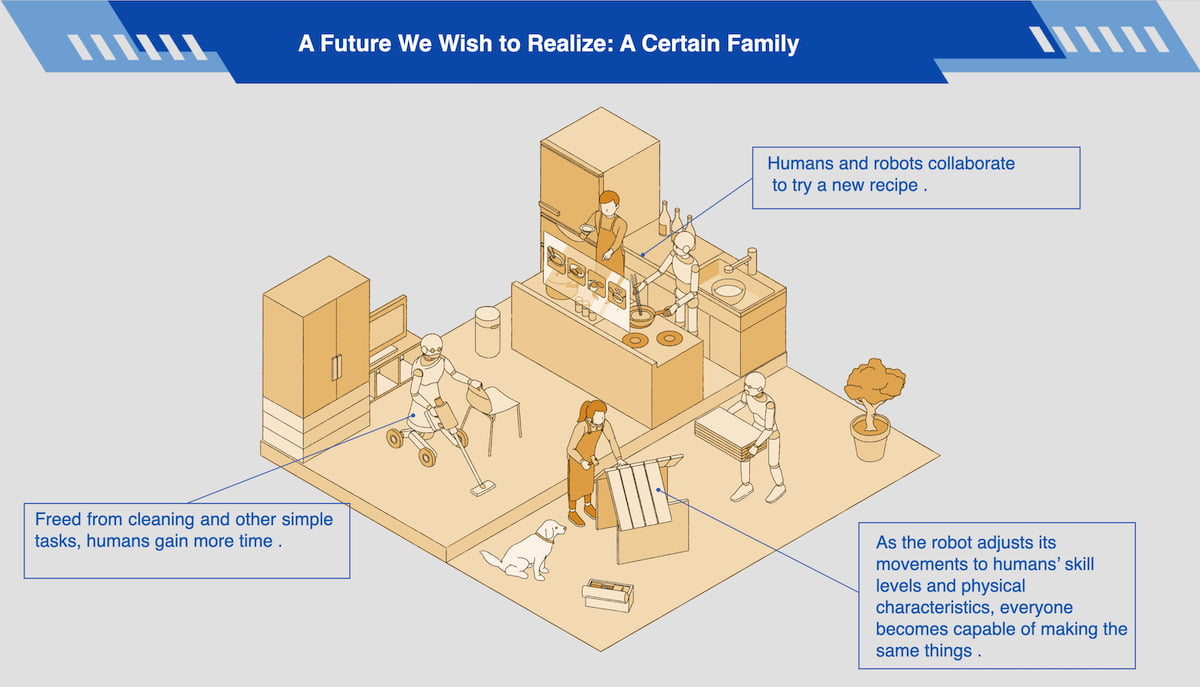 A Future We Wish to Realize: A Certain Family

Humans and robots collaborate to try a new recipe .

Freed from cleaning and other simple tasks, humans gain more time .

As the robot adjusts its movements to humans' skill levels and physical characteristics, everyone becomes capable of making the same things .